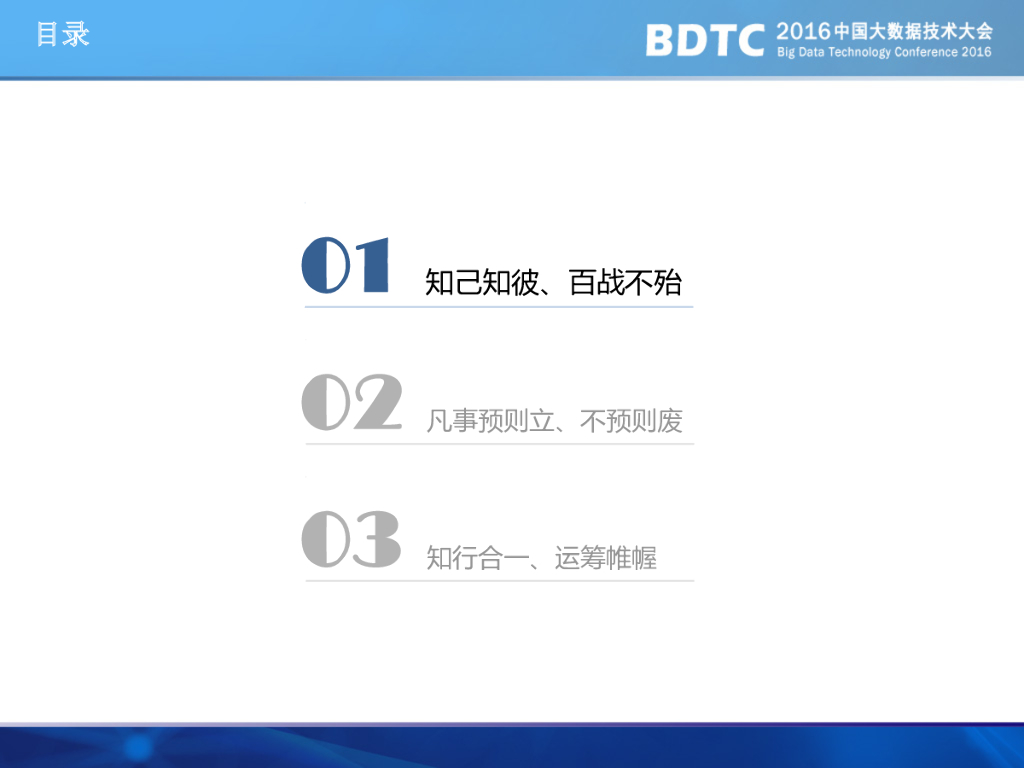 目录

BDTC 2016中国大数据技术大会
Big Data Technology Conference 2016

01 知己知彼、百战不殆

02 凡事预则立、不预则废

03 知行合一、运筹帷幄